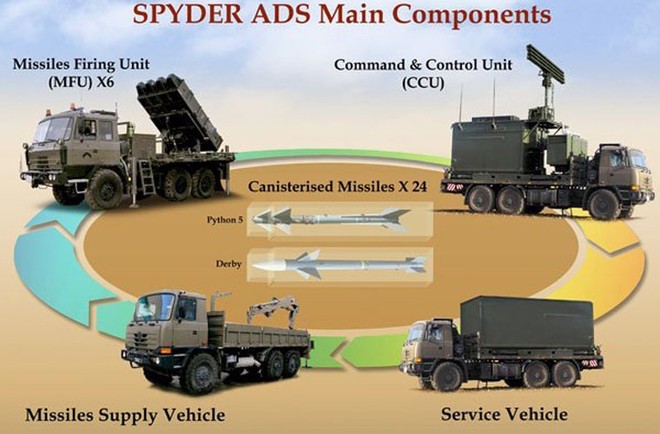 SPYDER ADS Main Components

Missiles Firing Unit (MFU) X6

Command & Control Unit (CCU)

Canisterised Missiles X 24

Python 5

Derby

Missiles Supply Vehicle

Service Vehicle